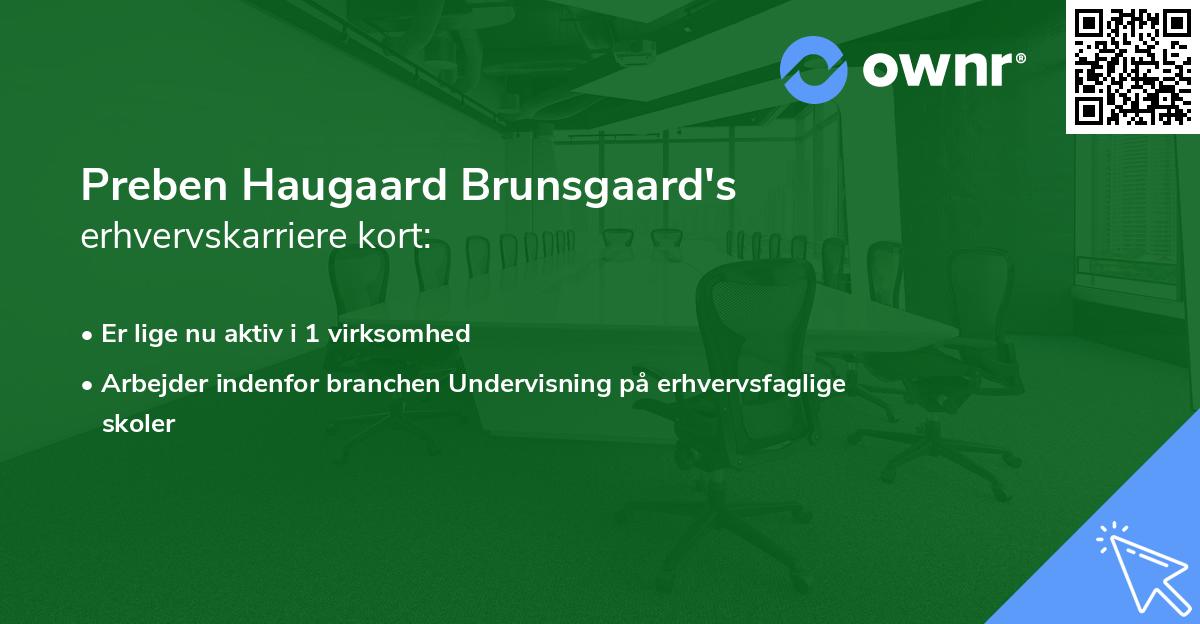 ownr®

Preben Haugaard Brunsgaard's erhvervskarriere kort:

• Er lige nu aktiv i 1 virksomhed

• Arbejder indenfor branchen Undervisning på erhvervsfaglige skoler